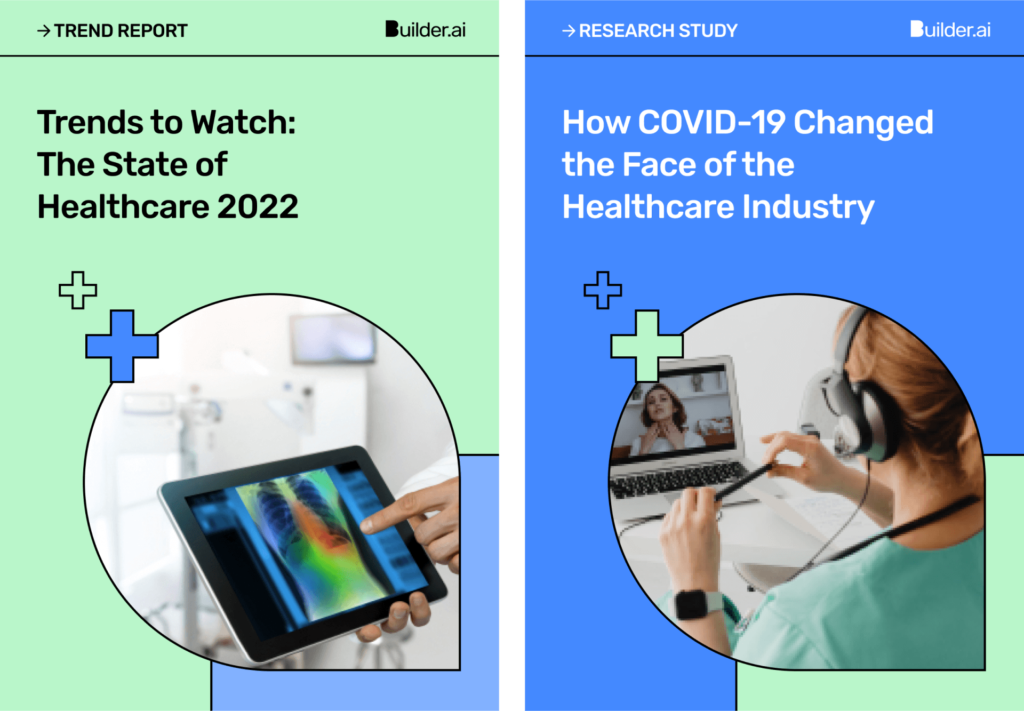 → TREND REPORT

Builder.ai

Trends to Watch: The State of Healthcare 2022

→ RESEARCH STUDY

Builder.ai

How COVID-19 Changed the Face of the Healthcare Industry